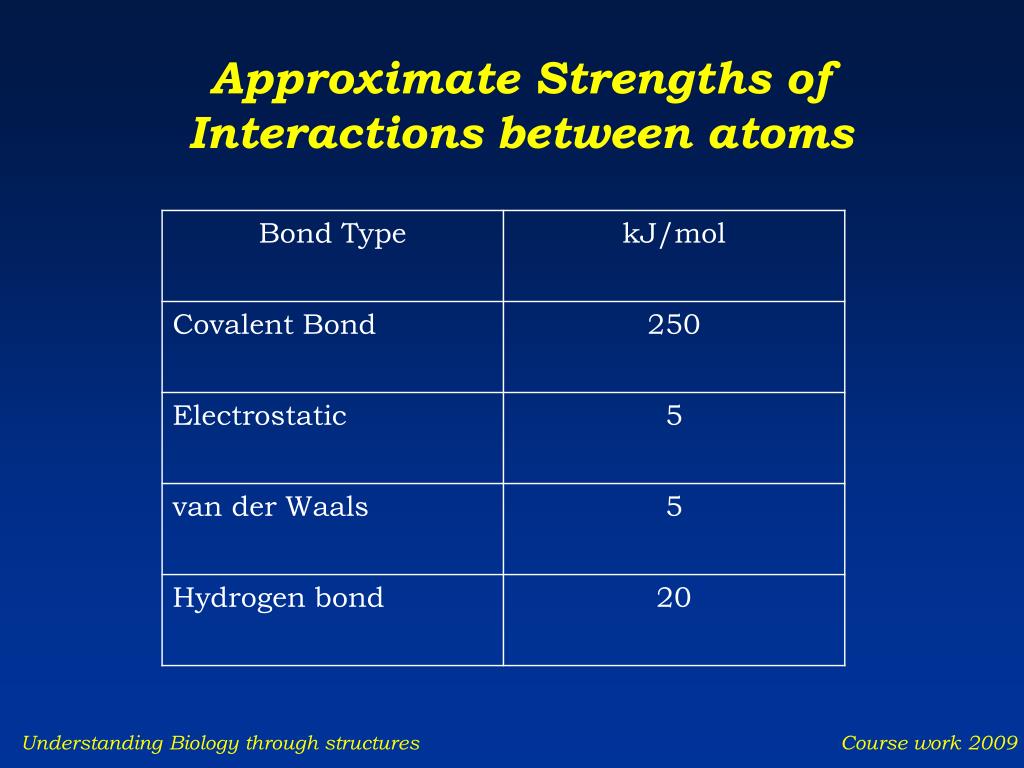 Approximate Strengths of Interactions between atoms

| Bond Type | kJ/mol |
|---|---|
| Covalent Bond | 250 |
| Electrostatic | 5 |
| van der Waals | 5 |
| Hydrogen bond | 20 |

Understanding Biology through structures

Course work 2009